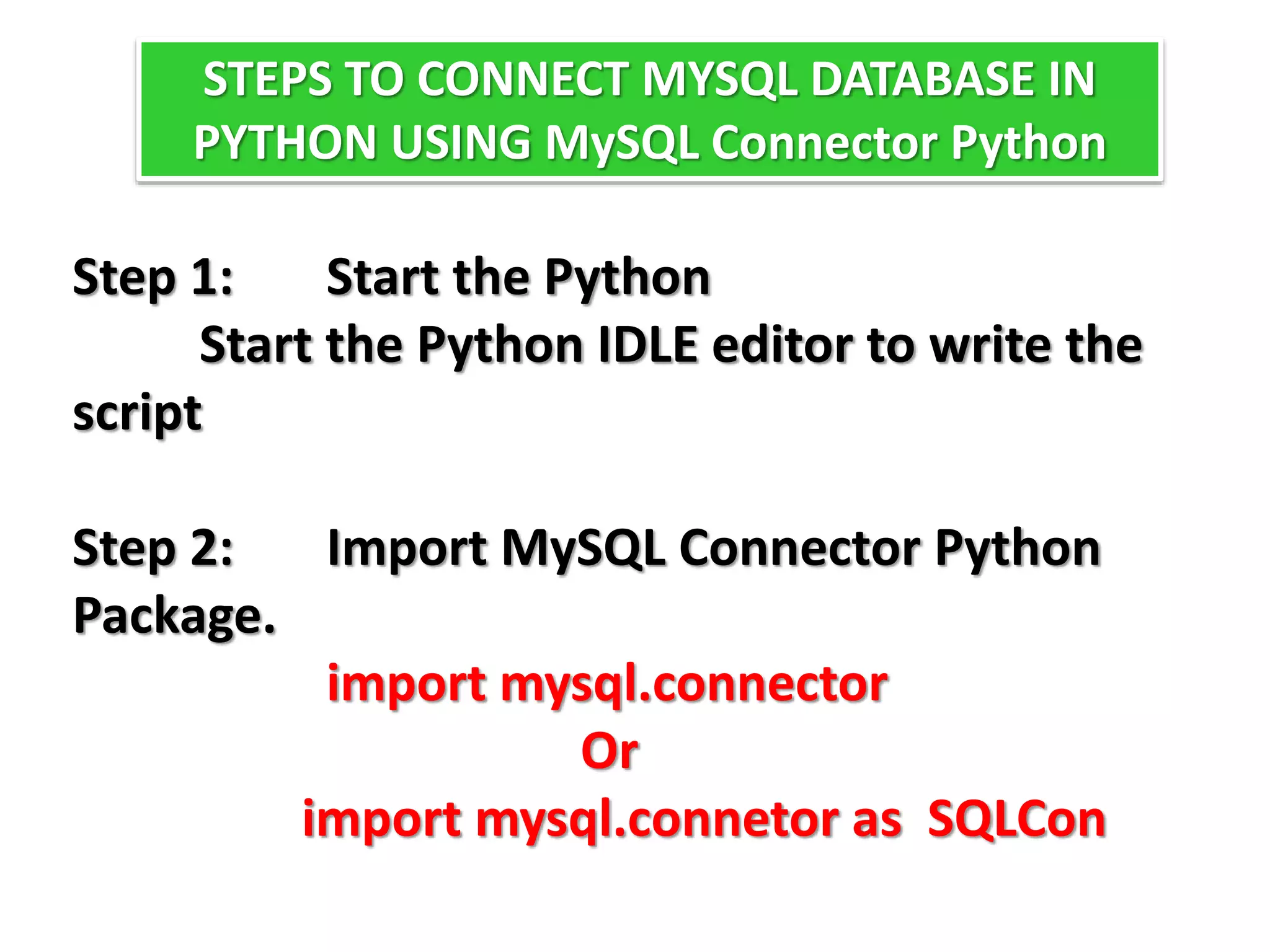 STEPS TO CONNECT MYSQL DATABASE IN PYTHON USING MySQL Connector Python

Step 1: Start the Python
Start the Python IDLE editor to write the script

Step 2: Import MySQL Connector Python Package.
import mysql.connector
Or
import mysql.connetor as SQLCon